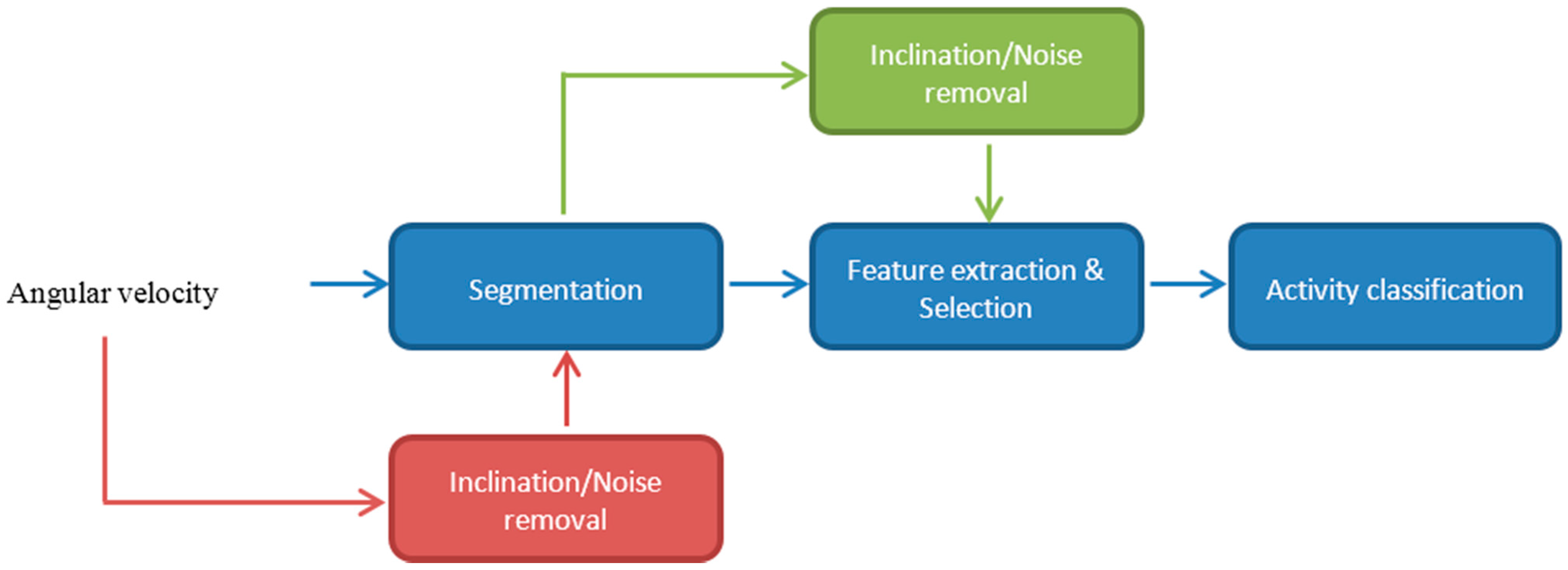 Inclination/Noise removal

Angular velocity

Segmentation

Feature extraction & Selection

Activity classification

Inclination/Noise removal